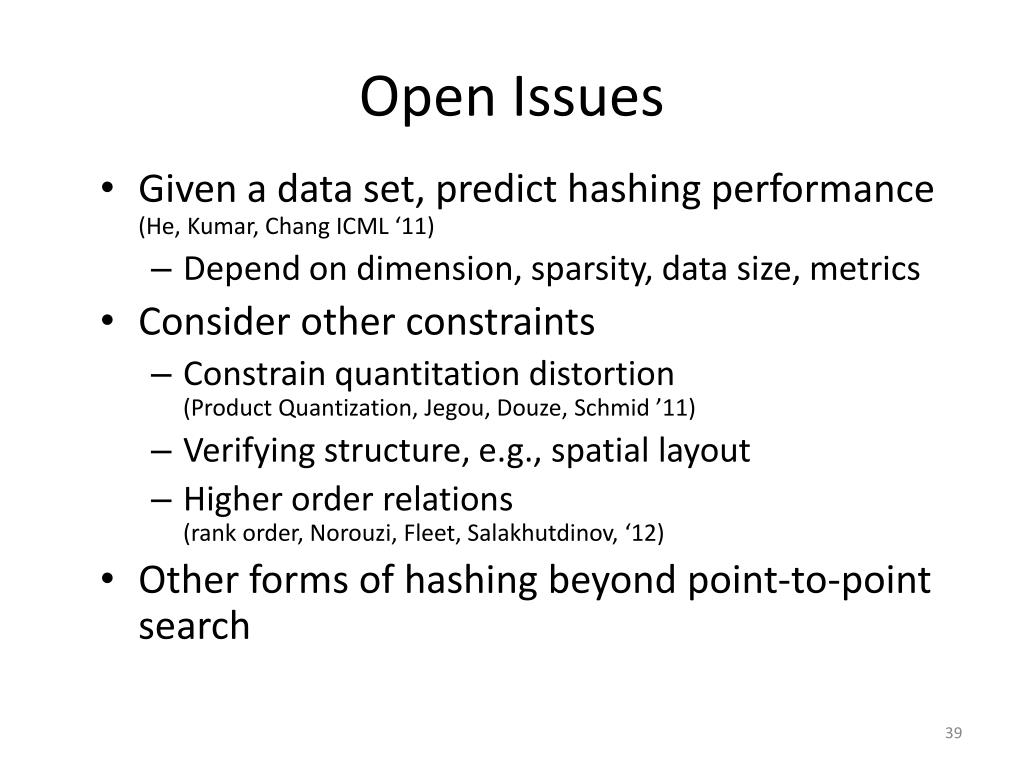 Open Issues

• Given a data set, predict hashing performance (He, Kumar, Chang ICML ‘11)
– Depend on dimension, sparsity, data size, metrics
• Consider other constraints
– Constrain quantitation distortion (Product Quantization, Jegou, Douze, Schmid ’11)
– Verifying structure, e.g., spatial layout
– Higher order relations (rank order, Norouzi, Fleet, Salakhutdinov, ‘12)
• Other forms of hashing beyond point-to-point search

39